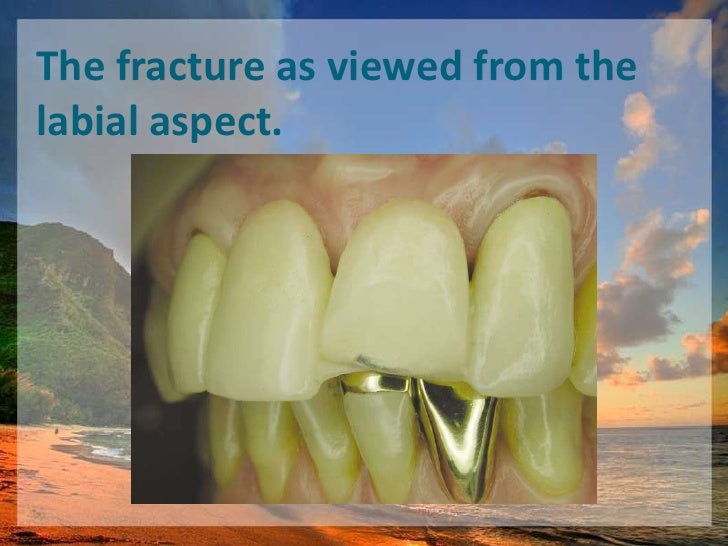 The fracture as viewed from the labial aspect.